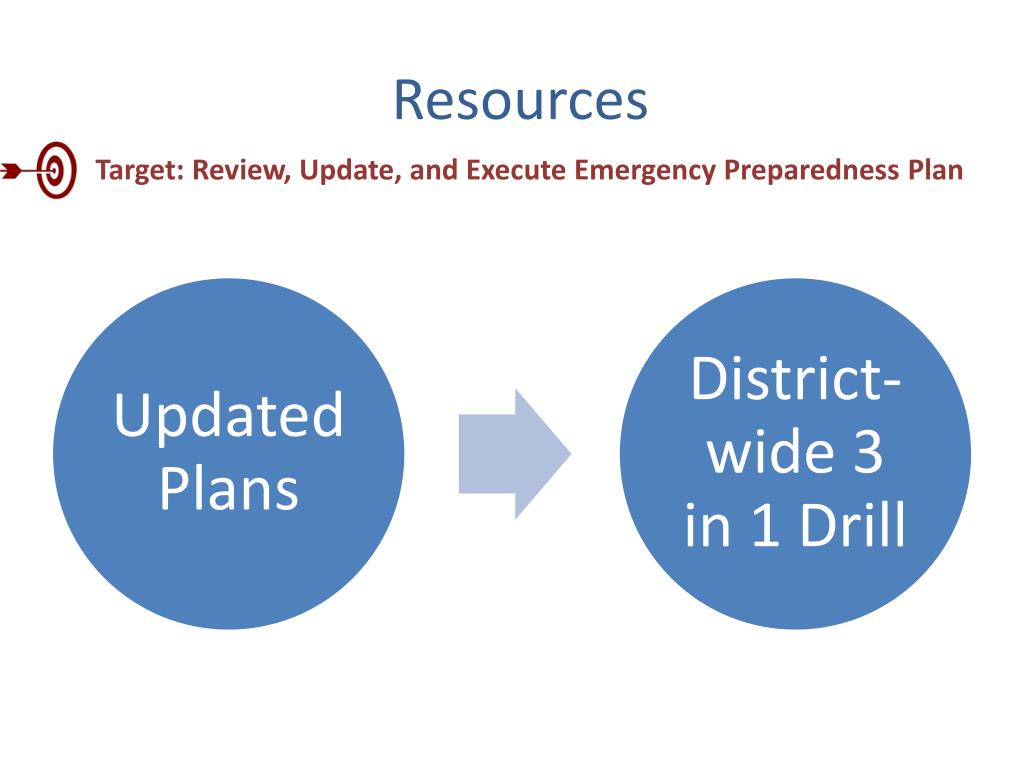 Resources

Target: Review, Update, and Execute Emergency Preparedness Plan

Updated Plans

District-wide 3 in 1 Drill